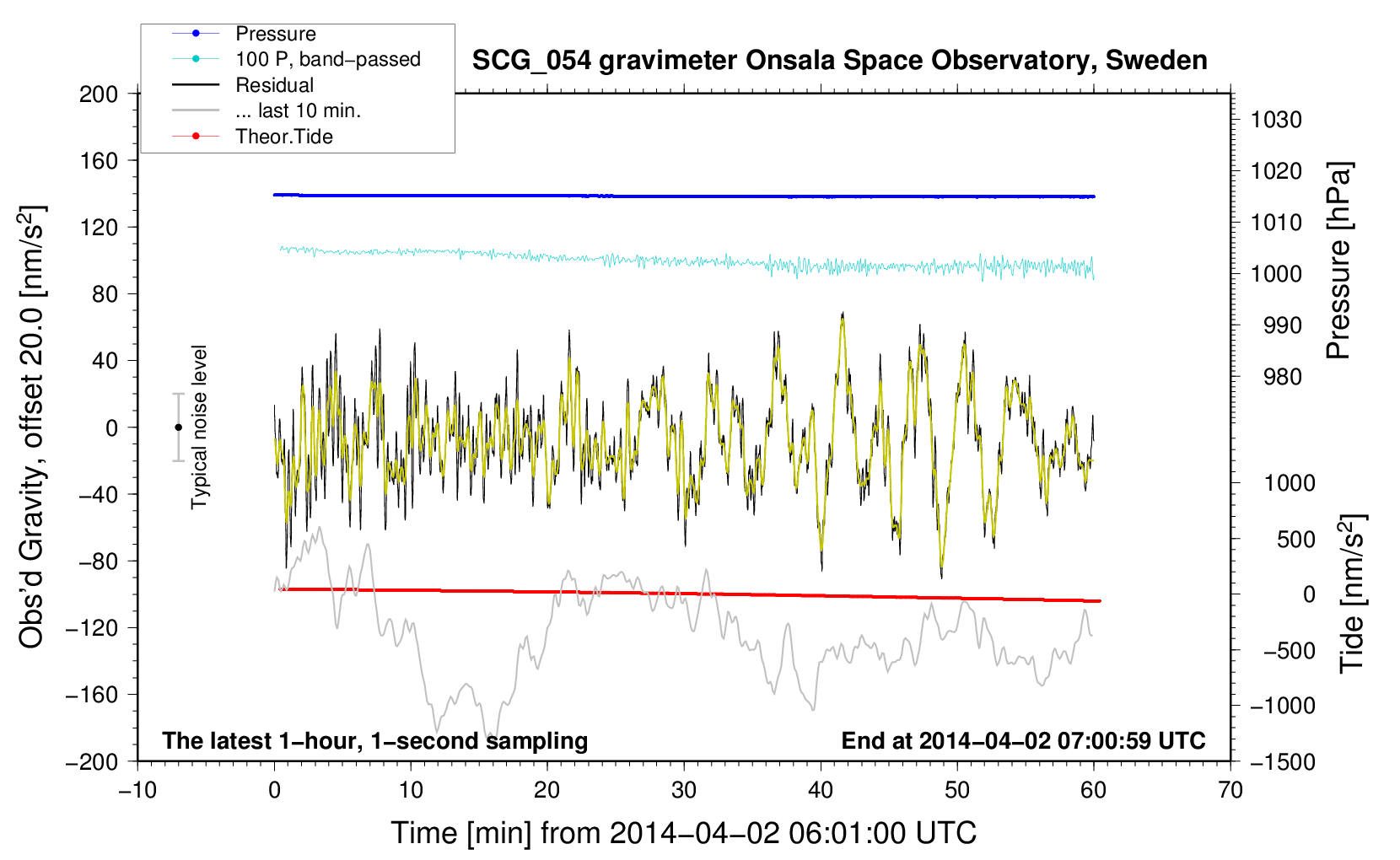 Pressure
100 P, band−passed
Residual
... last 10 min.
Theor.Tide

SCG_054 gravimeter Onsala Space Observatory, Sweden

Obs'd Gravity, offset 20.0 [nm/s$^2$]

200
160
120
80
40
0
−40
−80
−120
−160
−200

Typical noise level

1030
1020
1010
1000
990
980

Pressure [hPa]

1000
500
0
−500
−1000
−1500

Tide [nm/s$^2$]

The latest 1−hour, 1−second sampling

End at 2014−04−02 07:00:59 UTC

−10
0
10
20
30
40
50
60
70

Time [min] from 2014−04−02 06:01:00 UTC